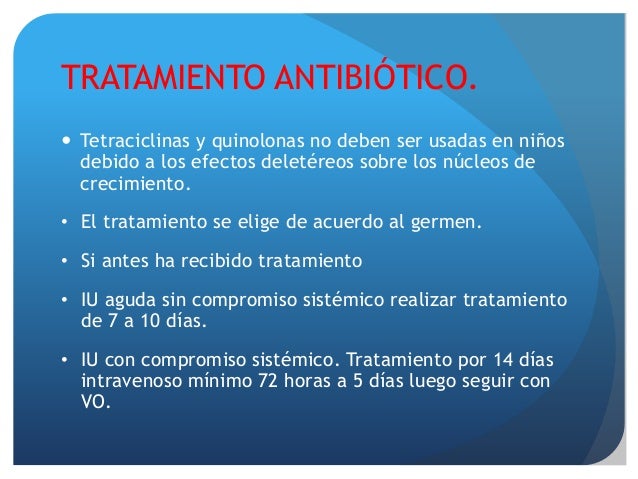 TRATAMIENTO ANTIBIÓTICO.

• Tetraciclinas y quinolonas no deben ser usadas en niños debido a los efectos deletéreos sobre los núcleos de crecimiento.

• El tratamiento se elige de acuerdo al germen.

• Si antes ha recibido tratamiento

• IU aguda sin compromiso sistémico realizar tratamiento de 7 a 10 días.

• IU con compromiso sistémico. Tratamiento por 14 días intravenoso mínimo 72 horas a 5 días luego seguir con VO.